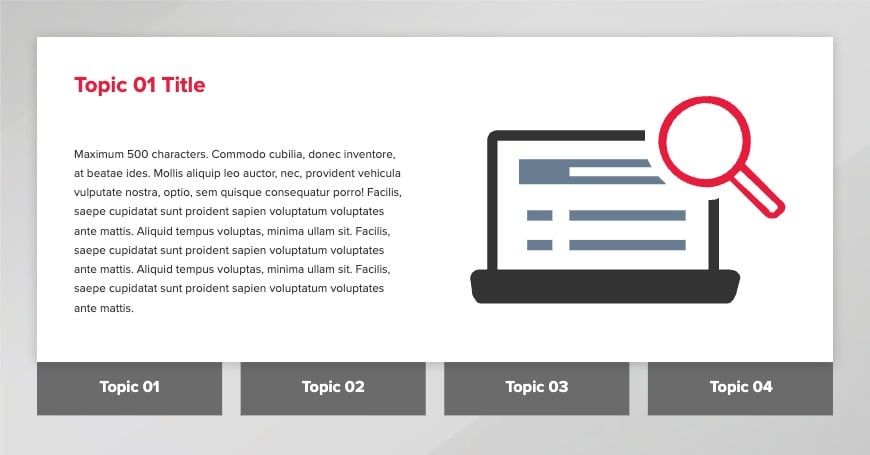 Topic 01 Title

Maximum 500 characters. Commodo cubilia, donec inventore, at beatae ides. Mollis aliquip leo auctor, nec, provident vehicula vulputate nostra, optio, sem quisque consequatur porro! Facilis, saepe cupidatat sunt proident sapien voluptatum voluptates ante mattis. Aliquid tempus voluptas, minima ullam sit. Facilis, saepe cupidatat sunt proident sapien voluptatum voluptates ante mattis. Aliquid tempus voluptas, minima ullam sit. Facilis, saepe cupidatat sunt proident sapien voluptatum voluptates ante mattis.

Topic 01

Topic 02

Topic 03

Topic 04